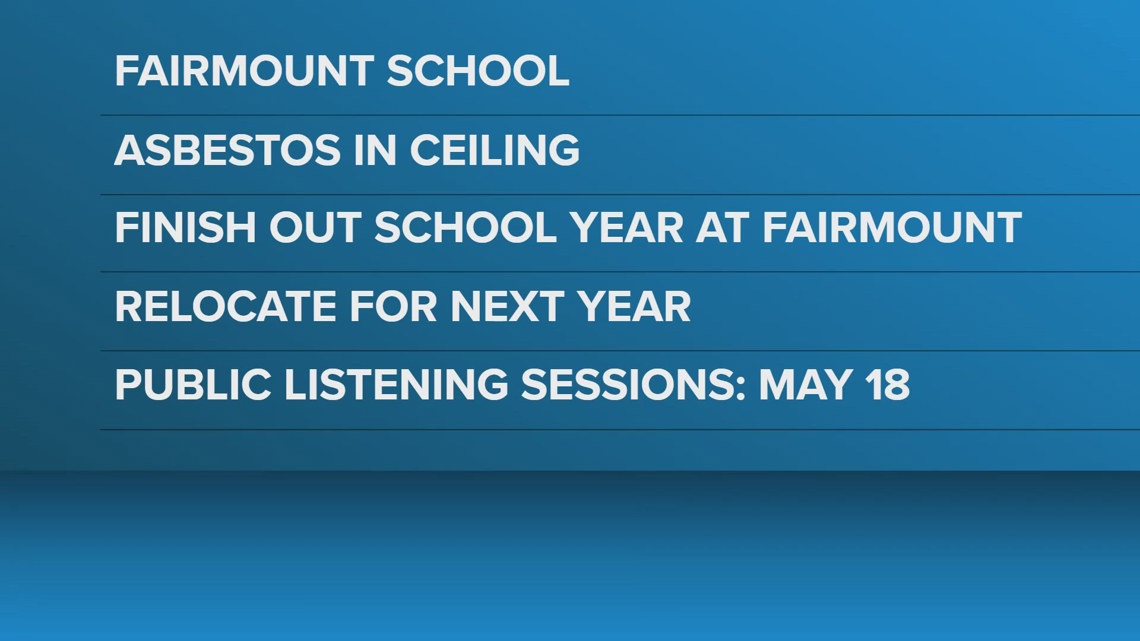 FAIRMOUNT SCHOOL

ASBESTOS IN CEILING

FINISH OUT SCHOOL YEAR AT FAIRMOUNT

RELOCATE FOR NEXT YEAR

PUBLIC LISTENING SESSIONS: MAY 18